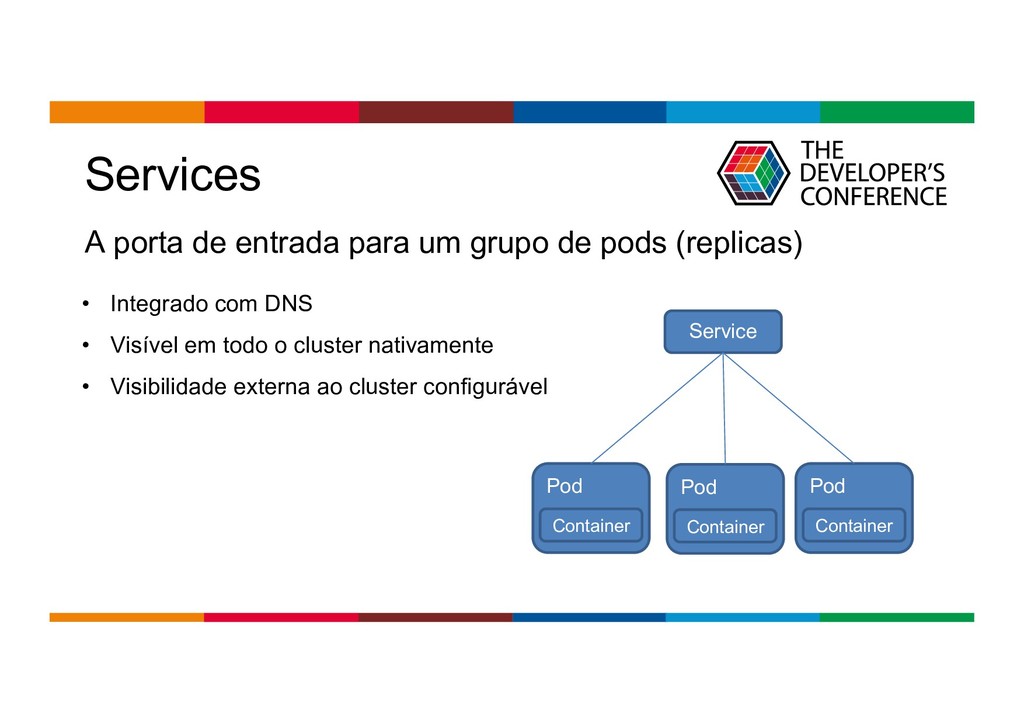 Services

THE DEVELOPER'S CONFERENCE

A porta de entrada para um grupo de pods (replicas)

• Integrado com DNS
• Visível em todo o cluster nativamente
• Visibilidade externa ao cluster configurável

Service

Pod
Container

Pod
Container

Pod
Container